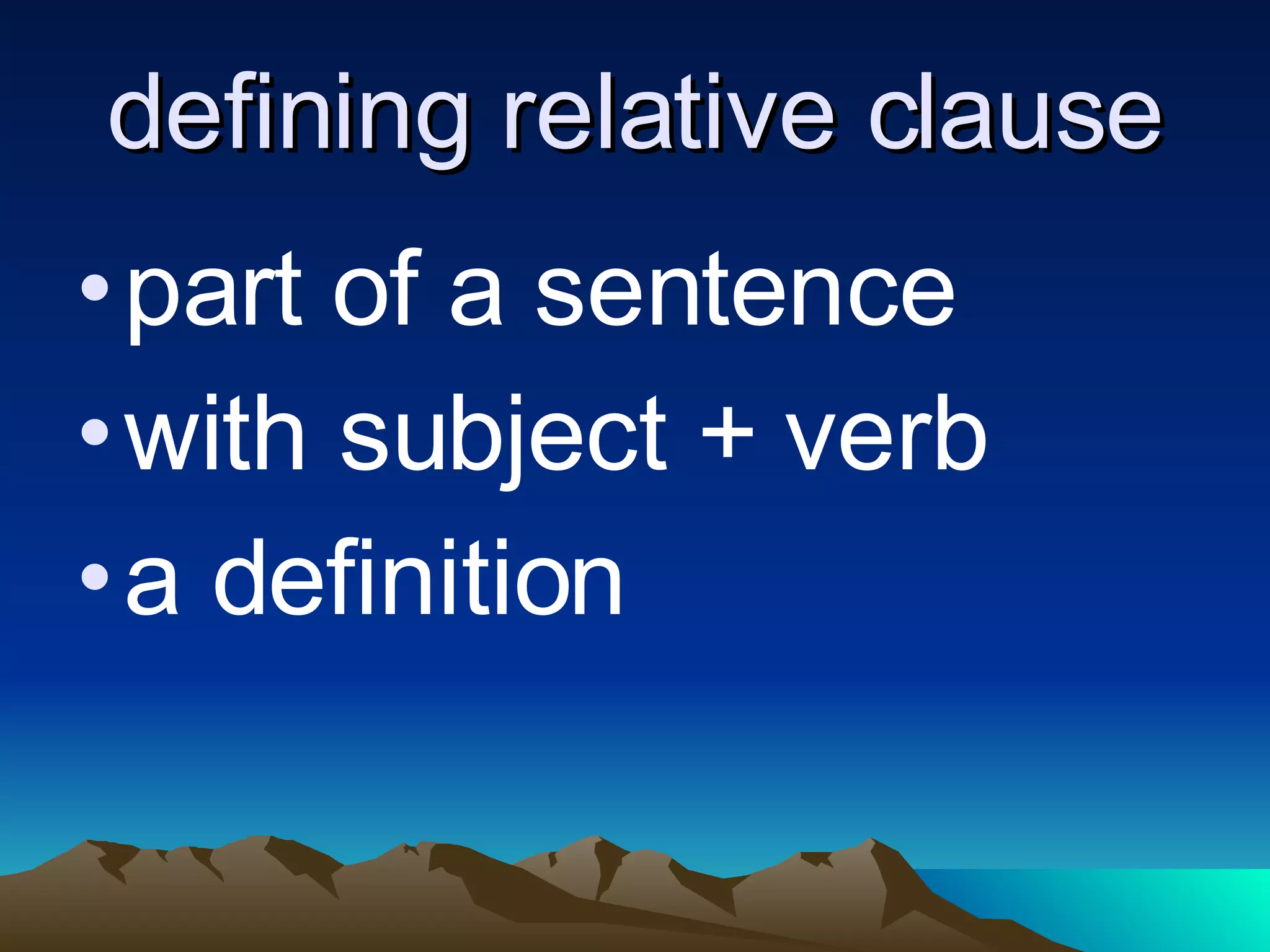 defining relative clause

• part of a sentence
• with subject + verb
• a definition